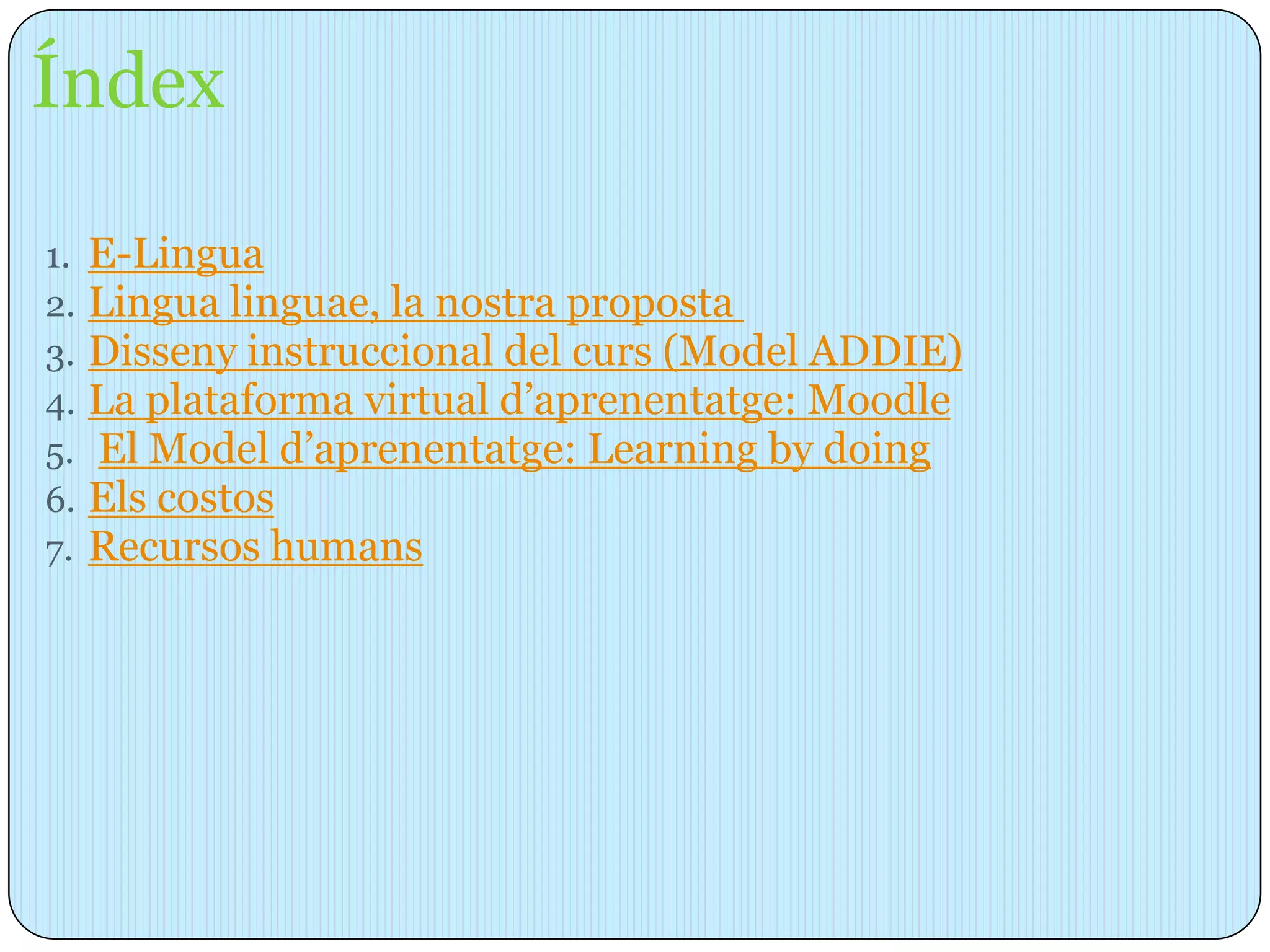 Índex

1. E-Lingua
2. Lingua linguae, la nostra proposta
3. Disseny instruccional del curs (Model ADDIE)
4. La plataforma virtual d’aprenentatge: Moodle
5. El Model d’aprenentatge: Learning by doing
6. Els costos
7. Recursos humans